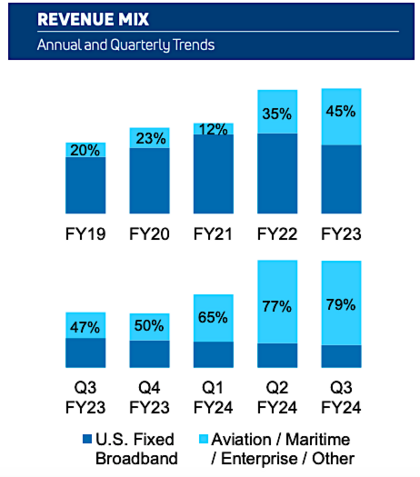 REVENUE MIX
Annual and Quarterly Trends

20%
23%
12%
35%
45%

FY19 FY20 FY21 FY22 FY23

47%
50%
65%
77%
79%

Q3 FY23 Q4 FY23 Q1 FY24 Q2 FY24 Q3 FY24

U.S. Fixed Broadband
Aviation / Maritime / Enterprise / Other